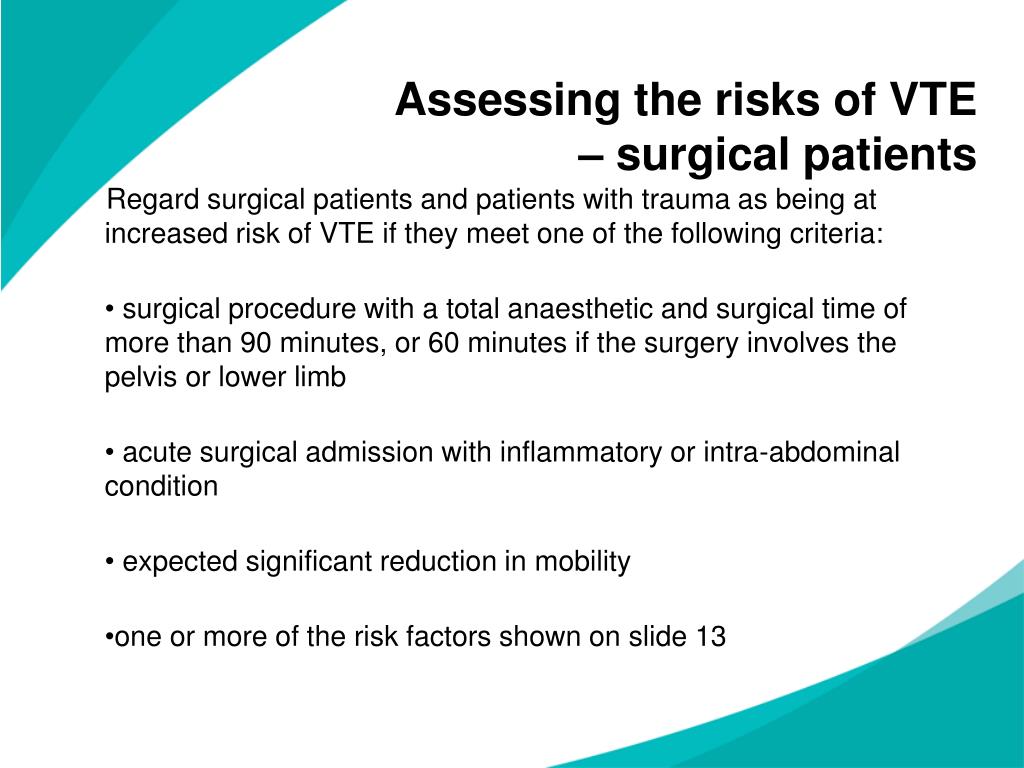 Assessing the risks of VTE – surgical patients

Regard surgical patients and patients with trauma as being at increased risk of VTE if they meet one of the following criteria:

• surgical procedure with a total anaesthetic and surgical time of more than 90 minutes, or 60 minutes if the surgery involves the pelvis or lower limb

• acute surgical admission with inflammatory or intra-abdominal condition

• expected significant reduction in mobility

•one or more of the risk factors shown on slide 13